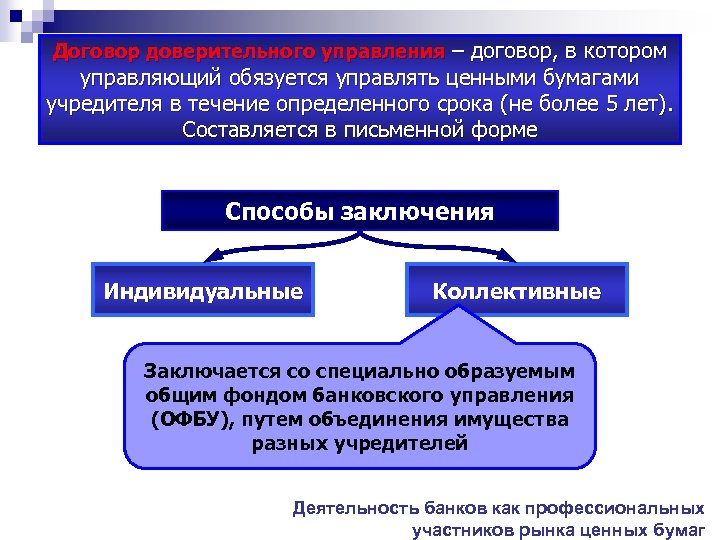 Договор доверительного управления – договор, в котором управляющий обязуется управлять ценными бумагами учредителя в течение определенного срока (не более 5 лет). Составляется в письменной форме

Способы заключения

Индивидуальные

Коллективные

Заключается со специально образуемым общим фондом банковского управления (ОФБУ), путем объединения имущества разных учредителей

Деятельность банков как профессиональных участников рынка ценных бумаг